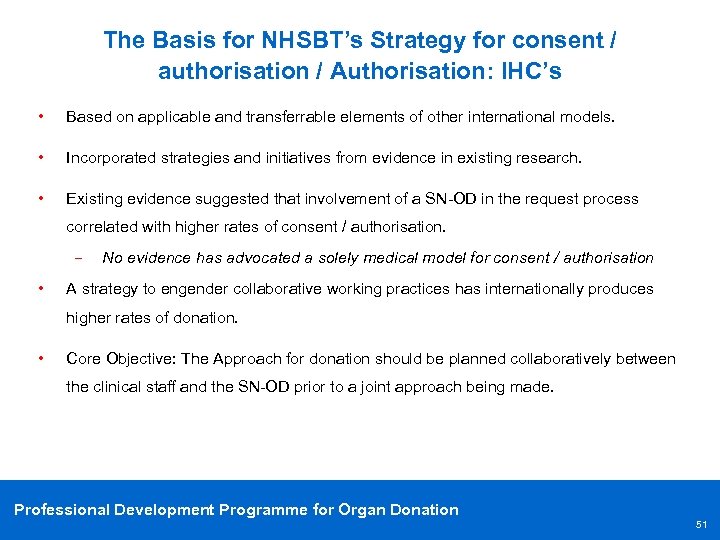 The Basis for NHSBT's Strategy for consent / authorisation / Authorisation: IHC's

• Based on applicable and transferrable elements of other international models.

• Incorporated strategies and initiatives from evidence in existing research.

• Existing evidence suggested that involvement of a SN-OD in the request process correlated with higher rates of consent / authorisation.

– No evidence has advocated a solely medical model for consent / authorisation

• A strategy to engender collaborative working practices has internationally produces higher rates of donation.

• Core Objective: The Approach for donation should be planned collaboratively between the clinical staff and the SN-OD prior to a joint approach being made.

Professional Development Programme for Organ Donation

51